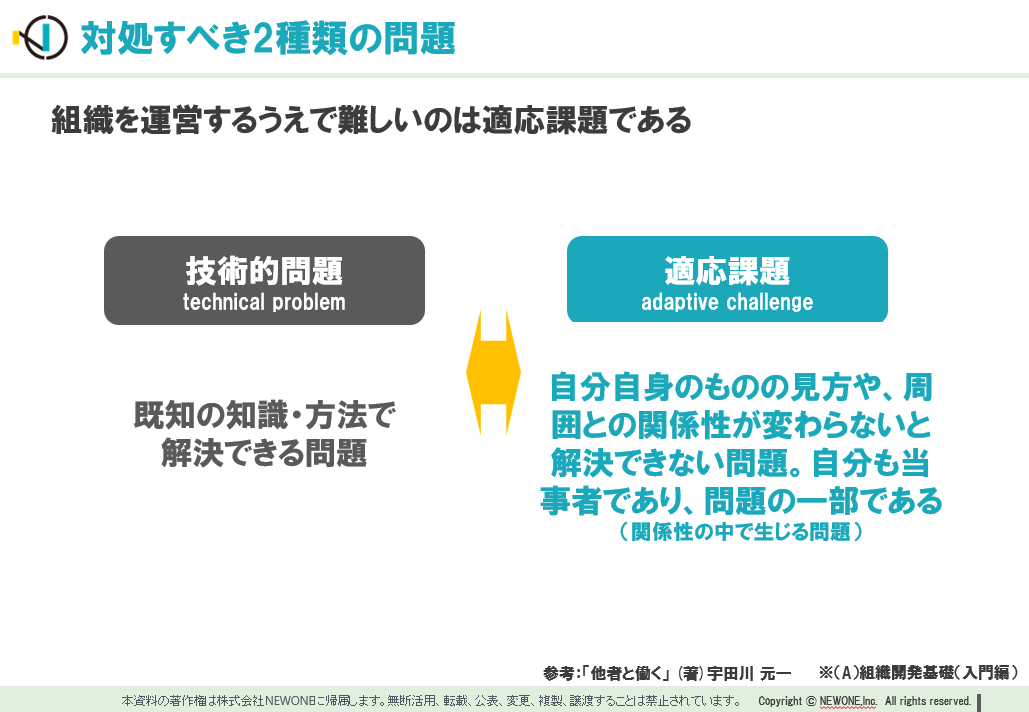 対処すべき2種類の問題

組織を運営するうえで難しいのは適応課題である

技術的問題
technical problem

既知の知識・方法で解決できる問題

適応課題
adaptive challenge

自分自身のものの見方や、周囲との関係性が変わらないと解決できない問題。自分も当事者であり、問題の一部である
（関係性の中で生じる問題）

参考:「他者と働く」（著）宇田川 元一　※（A）組織開発基礎（入門編）

本資料の著作権は株式会社NEWONEに帰属します。無断活用、転載、公表、変更、複製、譲渡することは禁止されています。　Copyright © NEWONE,Inc. All rights reserved.